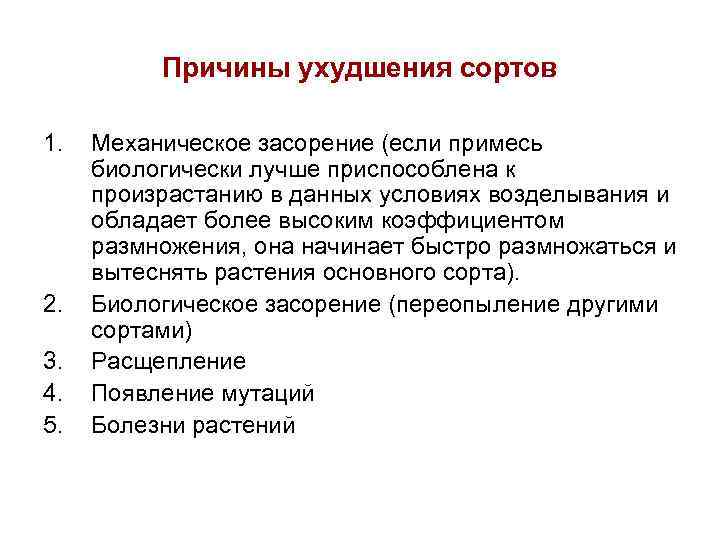 Причины ухудшения сортов

1. Механическое засорение (если примесь биологически лучше приспособлена к произрастанию в данных условиях возделывания и обладает более высоким коэффициентом размножения, она начинает быстро размножаться и вытеснять растения основного сорта).
2. Биологическое засорение (переопыление другими сортами)
3. Расщепление
4. Появление мутаций
5. Болезни растений